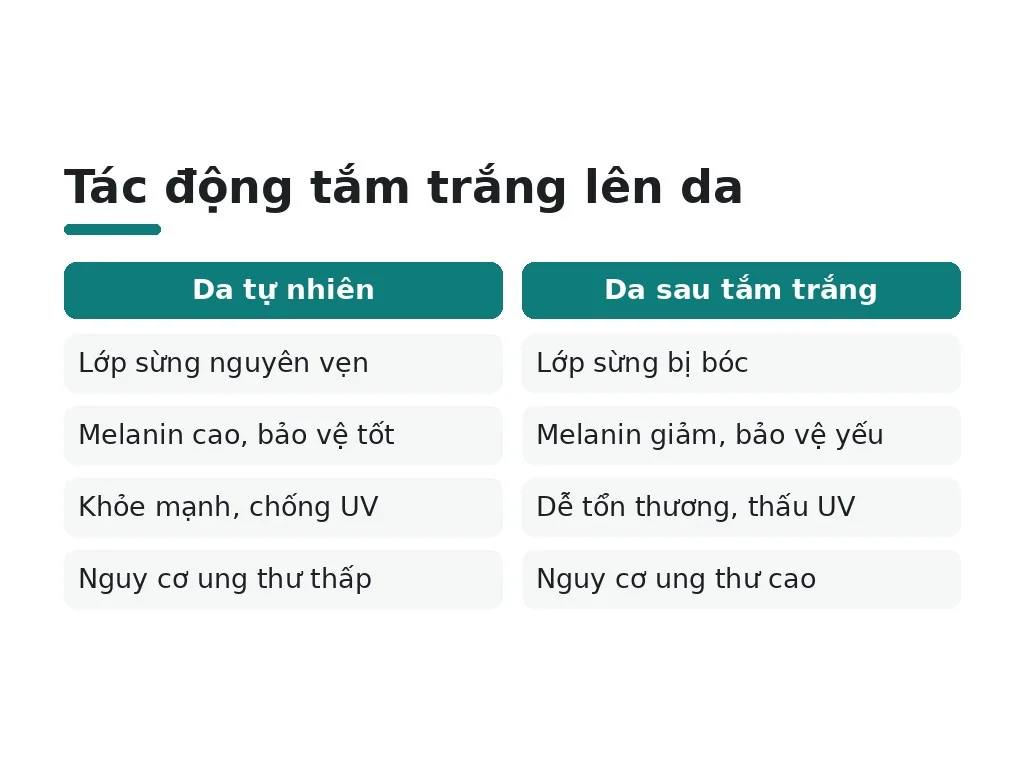 Tác động tắm trắng lên da

| Da tự nhiên | Da sau tắm trắng |
|---|---|
| Lớp sừng nguyên vẹn | Lớp sừng bị bóc |
| Melanin cao, bảo vệ tốt | Melanin giảm, bảo vệ yếu |
| Khỏe mạnh, chống UV | Dễ tổn thương, thấu UV |
| Nguy cơ ung thư thấp | Nguy cơ ung thư cao |